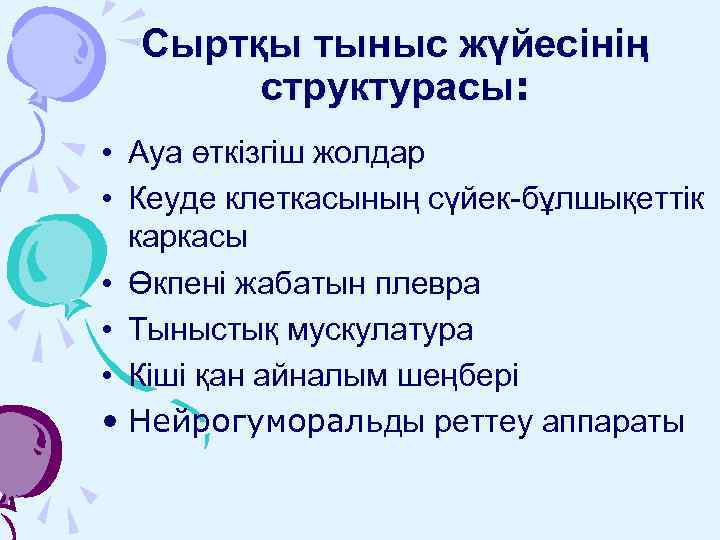 Сыртқы тыныс жүйесінің структурасы:

• Ауа өткізгіш жолдар
• Кеуде клеткасының сүйек-бұлшықеттік каркасы
• Өкпені жабатын плевра
• Тыныстық мускулатура
• Кіші қан айналым шеңбері
• Нейрогуморальды реттеу аппараты